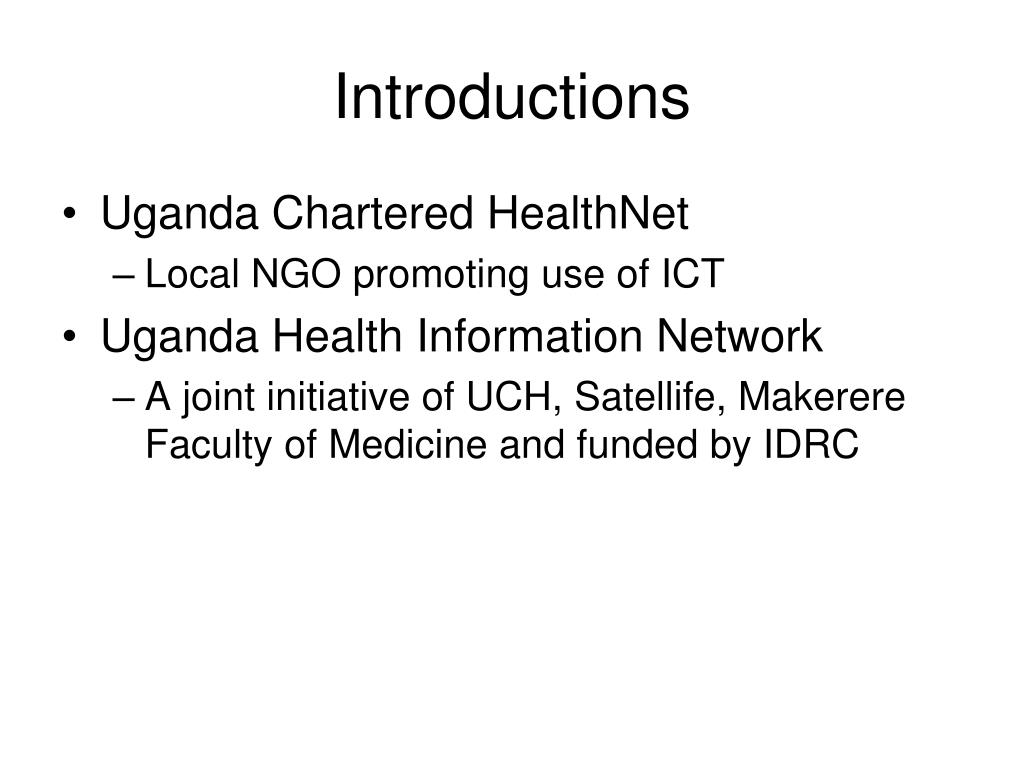 Introductions

• Uganda Chartered HealthNet
– Local NGO promoting use of ICT
• Uganda Health Information Network
– A joint initiative of UCH, Satellife, Makerere Faculty of Medicine and funded by IDRC